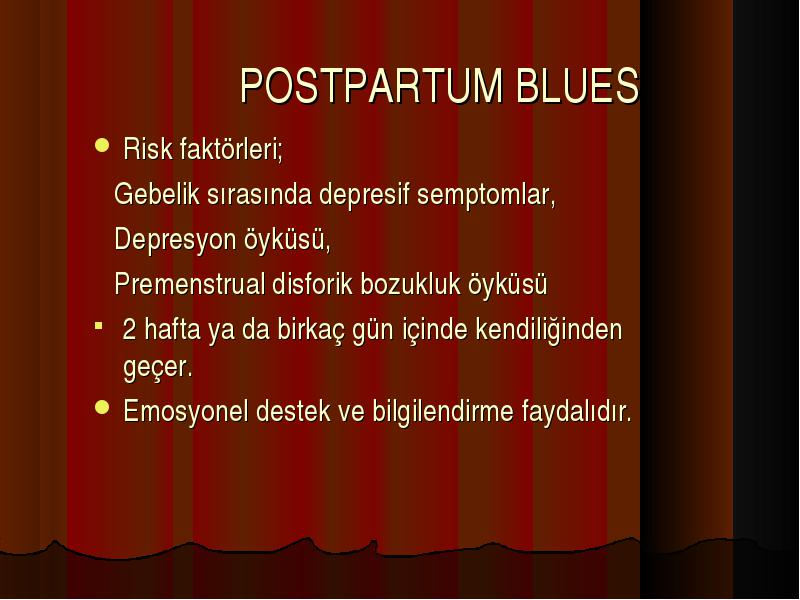 POSTPARTUM BLUES

- Risk faktörleri;

Gebelik sırasında depresif semptomlar,

Depresyon öyküsü,

Premenstrual disforik bozukluk öyküsü

- 2 hafta ya da birkaç gün içinde kendiliğinden geçer.

- Emosyonel destek ve bilgilendirme faydalıdır.